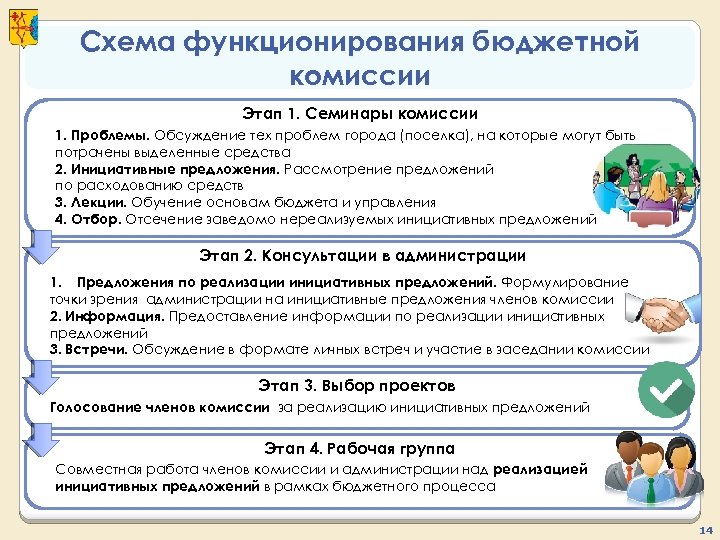 Схема функционирования бюджетной комиссии

Этап 1. Семинары комиссии

1. Проблемы. Обсуждение тех проблем города (поселка), на которые могут быть потрачены выделенные средства
2. Инициативные предложения. Рассмотрение предложений по расходованию средств
3. Лекции. Обучение основам бюджета и управления
4. Отбор. Отсечение заведомо нереализуемых инициативных предложений

Этап 2. Консультации в администрации

1. Предложения по реализации инициативных предложений. Формулирование точки зрения администрации на инициативные предложения членов комиссии
2. Информация. Предоставление информации по реализации инициативных предложений
3. Встречи. Обсуждение в формате личных встреч и участие в заседании комиссии

Этап 3. Выбор проектов

Голосование членов комиссии за реализацию инициативных предложений

Этап 4. Рабочая группа

Совместная работа членов комиссии и администрации над реализацией инициативных предложений в рамках бюджетного процесса

14